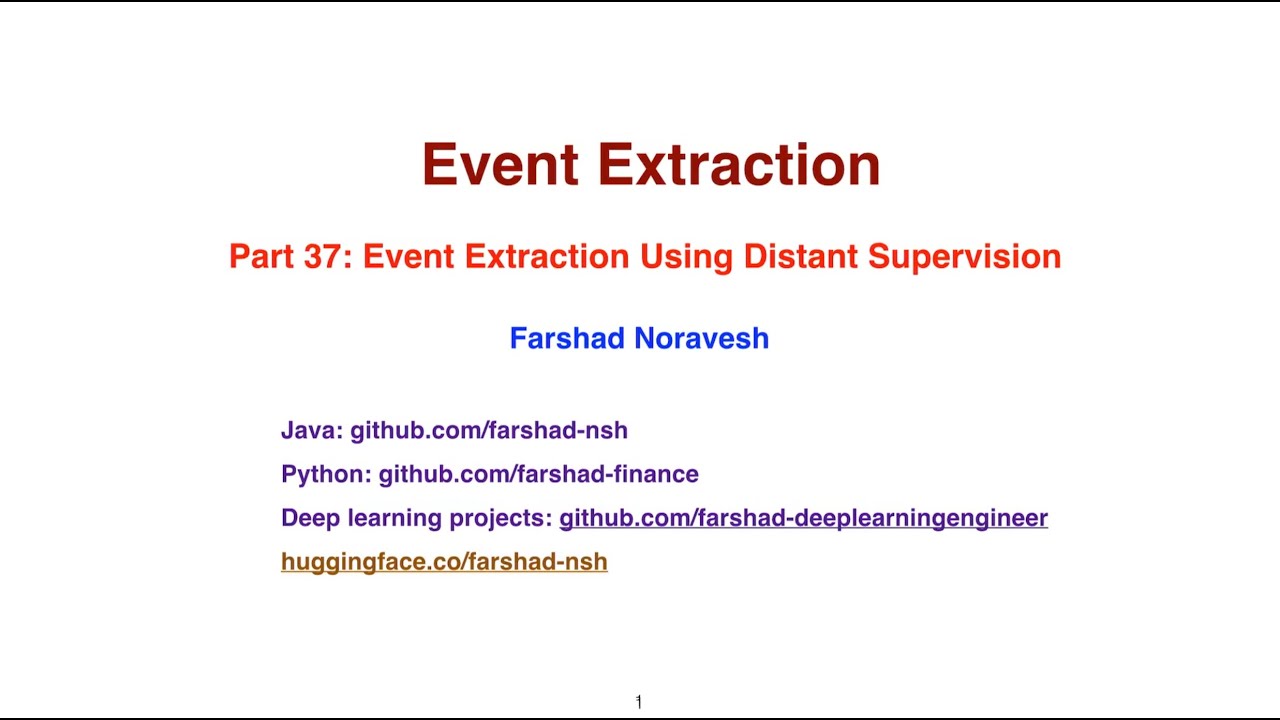 Event Extraction

Part 37: Event Extraction Using Distant Supervision

Farshad Noravesh

Java: github.com/farshad-nsh

Python: github.com/farshad-finance

Deep learning projects: github.com/farshad-deeplearningengineer

huggingface.co/farshad-nsh

1